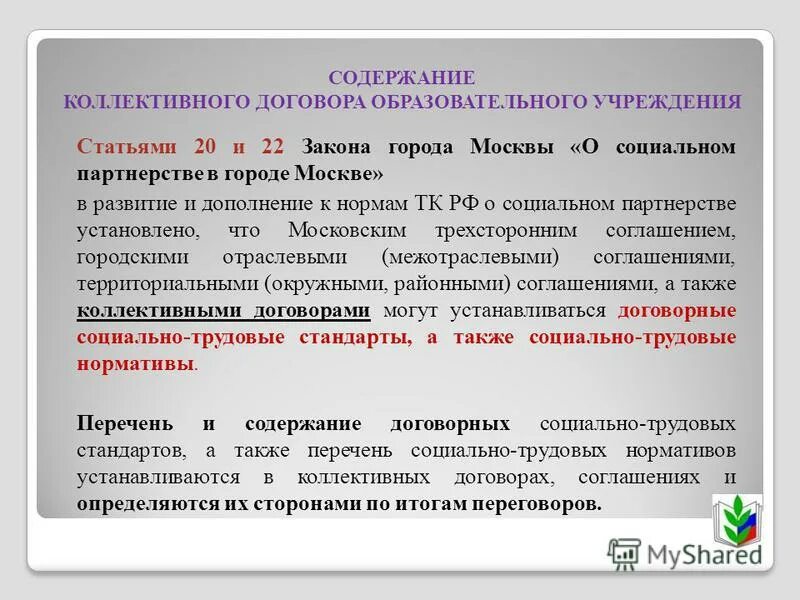 СОДЕРЖАНИЕ
КОЛЛЕКТИВНОГО ДОГОВОРА ОБРАЗОВАТЕЛЬНОГО УЧРЕЖДЕНИЯ

Статьями 20 и 22 Закона города Москвы «О социальном партнерстве в городе Москве»

в развитие и дополнение к нормам ТК РФ о социальном партнерстве установлено, что Московским трехсторонним соглашением, городскими отраслевыми (межотраслевыми) соглашениями, территориальными (окружными, районными) соглашениями, а также коллективными договорами могут устанавливаться договорные социально-трудовые стандарты, а также социально-трудовые нормативы.

Перечень и содержание договорных социально-трудовых стандартов, а также перечень социально-трудовых нормативов устанавливаются в коллективных договорах, соглашениях и определяются их сторонами по итогам переговоров.

MyShared